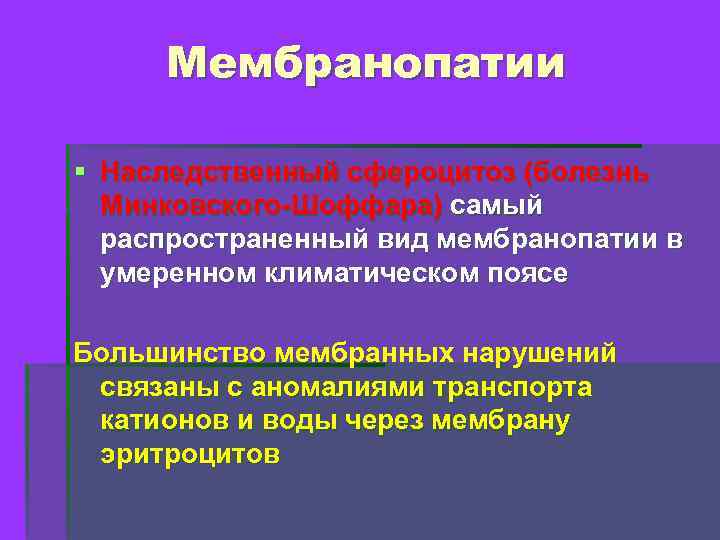 Мембранопатии

Наследственный сфероцитоз (болезнь Минковского-Шоффара) самый распространенный вид мембранопатии в умеренном климатическом поясе

Большинство мембранных нарушений связаны с аномалиями транспорта катионов и воды через мембрану эритроцитов